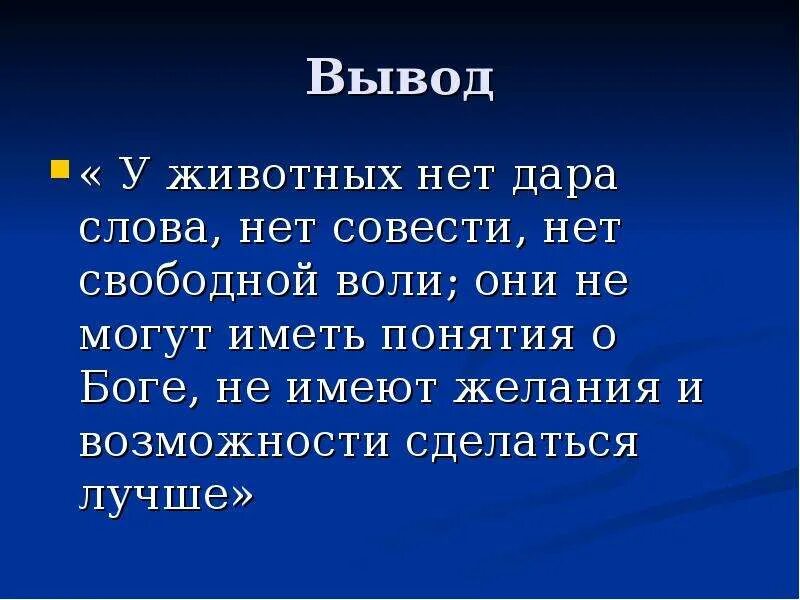 Вывод

« У животных нет дара слова, нет совести, нет свободной воли; они не могут иметь понятия о Боге, не имеют желания и возможности сделаться лучше»